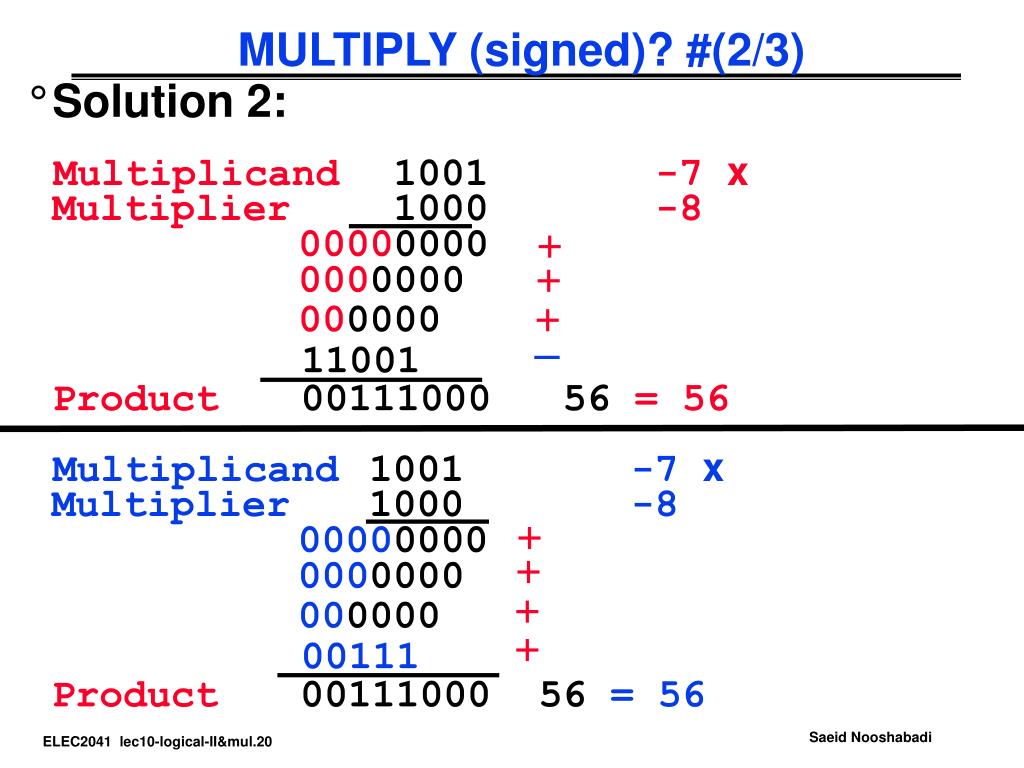 MULTIPLY (signed)? #(2/3)

° Solution 2:

Multiplicand 1001 -7 x
Multiplier 1000 -8
00000000 +
0000000 +
000000 +
11001 —
Product 00111000 56 = 56

Multiplicand 1001 -7 x
Multiplier 1000 -8
00000000 +
0000000 +
000000 +
00111 +
Product 00111000 56 = 56

ELEC2041 lec10-logical-II&mul.20

Saeid Nooshabadi